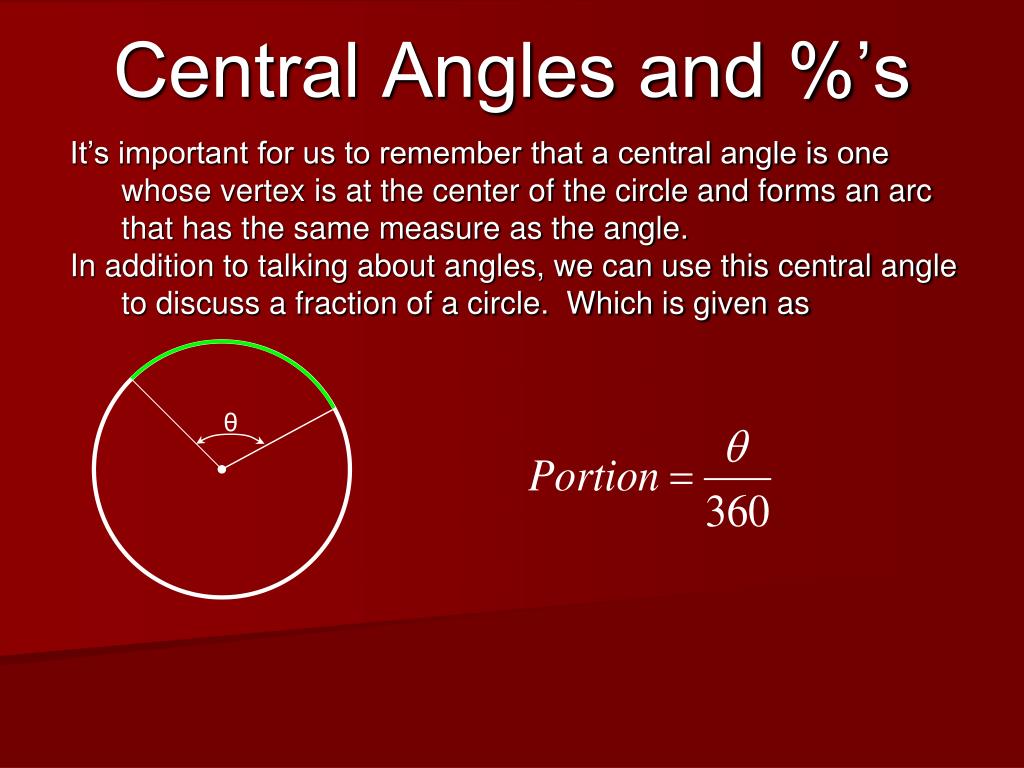 Central Angles and %’s

It’s important for us to remember that a central angle is one whose vertex is at the center of the circle and forms an arc that has the same measure as the angle.

In addition to talking about angles, we can use this central angle to discuss a fraction of a circle. Which is given as

θ

$Portion = \frac{\theta}{360}$